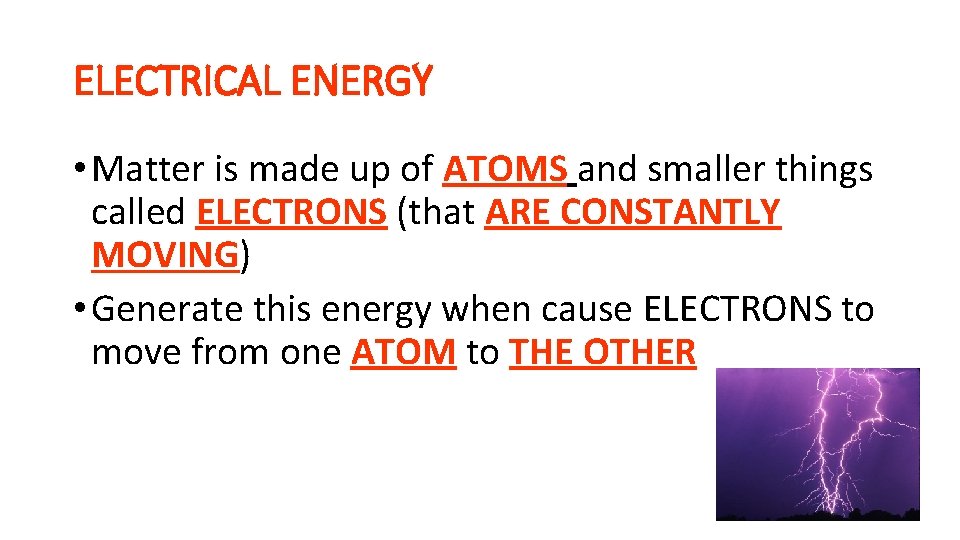 ELECTRICAL ENERGY

• Matter is made up of ATOMS and smaller things called ELECTRONS (that ARE CONSTANTLY MOVING)

• Generate this energy when cause ELECTRONS to move from one ATOM to THE OTHER